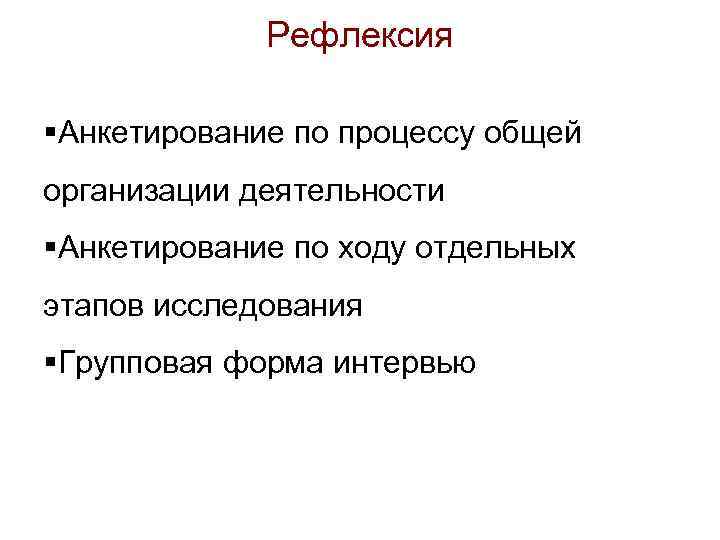 Рефлексия

▪Анкетирование по процессу общей организации деятельности
▪Анкетирование по ходу отдельных этапов исследования
▪Групповая форма интервью